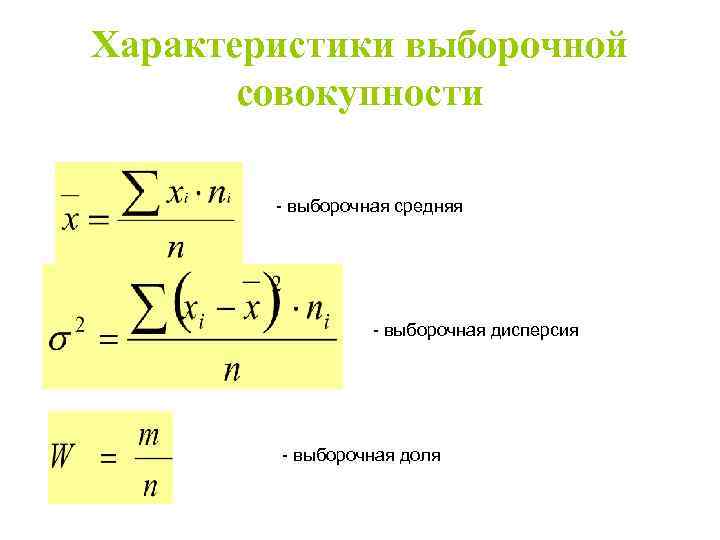 Характеристики выборочной совокупности

$\bar{x} = \frac{\sum x_i \cdot n_i}{n}$ - выборочная средняя

$\sigma^2 = \frac{\sum (x_i - \bar{x})^2 \cdot n_i}{n}$ - выборочная дисперсия

$W = \frac{m}{n}$ - выборочная доля